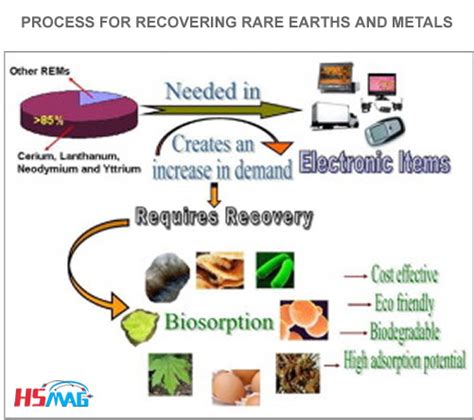 PROCESS FOR RECOVERING RARE EARTHS AND METALS

Other REMs

>85%

Cerium, Lanthanum, Neodymium and Yttrium

Needed in

Creates an increase in demand

Electronic Items

Requires Recovery

Biosorption

Cost effective

Eco friendly

Biodegradable

High adsorption potential

HSMAG